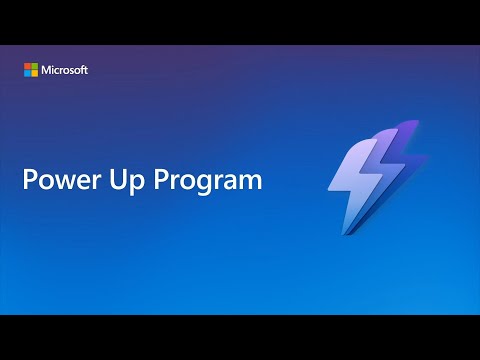 Microsoft

Power Up Program